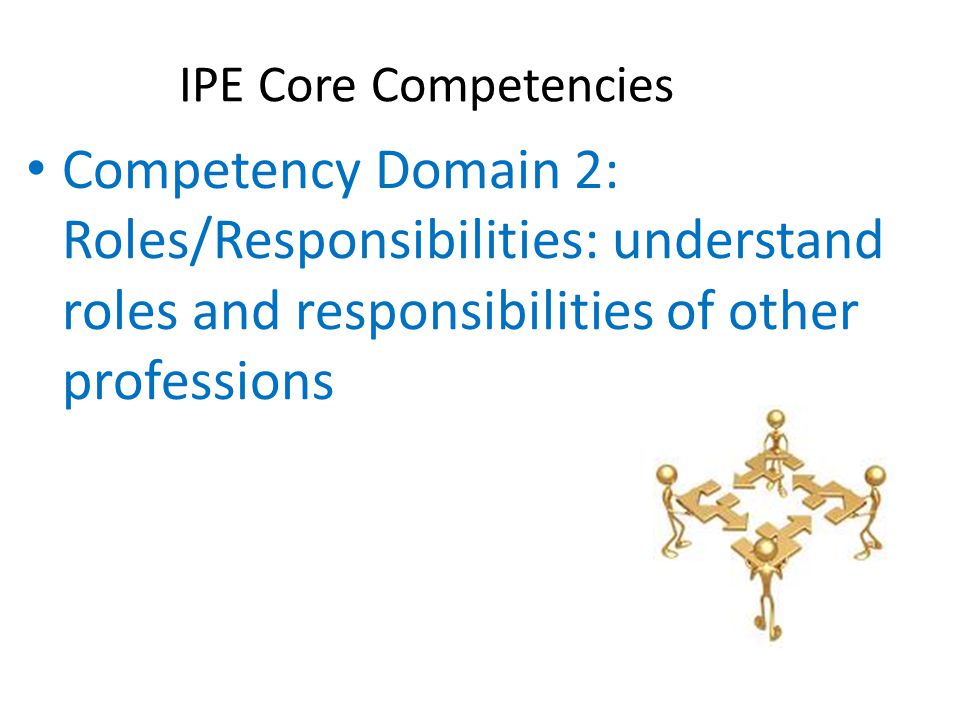 IPE Core Competencies

• Competency Domain 2: Roles/Responsibilities: understand roles and responsibilities of other professions